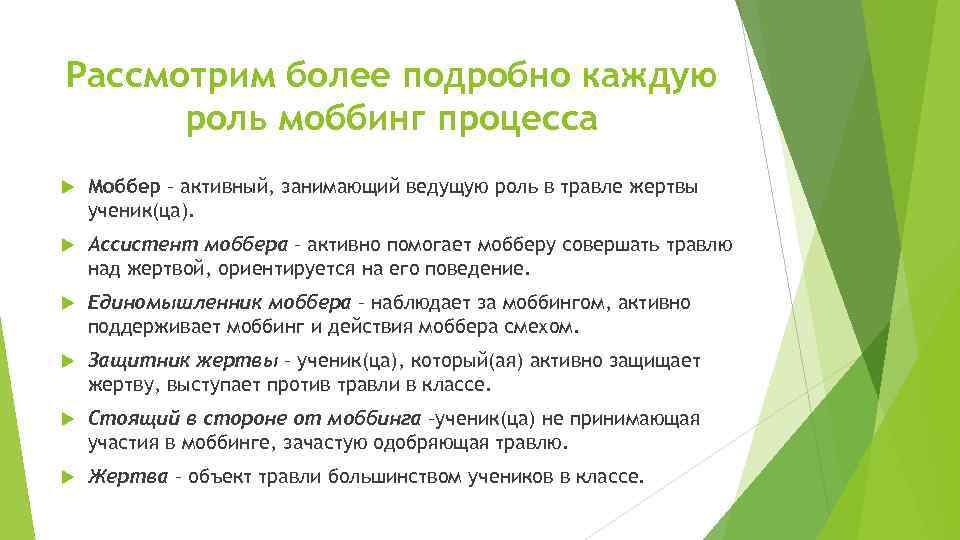 Рассмотрим более подробно каждую роль моббинг процесса

Моббер – активный, занимающий ведущую роль в травле жертвы ученик(ца).

Ассистент моббера – активно помогает мобберу совершать травлю над жертвой, ориентируется на его поведение.

Единомышленник моббера – наблюдает за моббингом, активно поддерживает моббинг и действия моббера смехом.

Защитник жертвы – ученик(ца), который(ая) активно защищает жертву, выступает против травли в классе.

Стоящий в стороне от моббинга –ученик(ца) не принимающая участия в моббинге, зачастую одобряющая травлю.

Жертва – объект травли большинством учеников в классе.